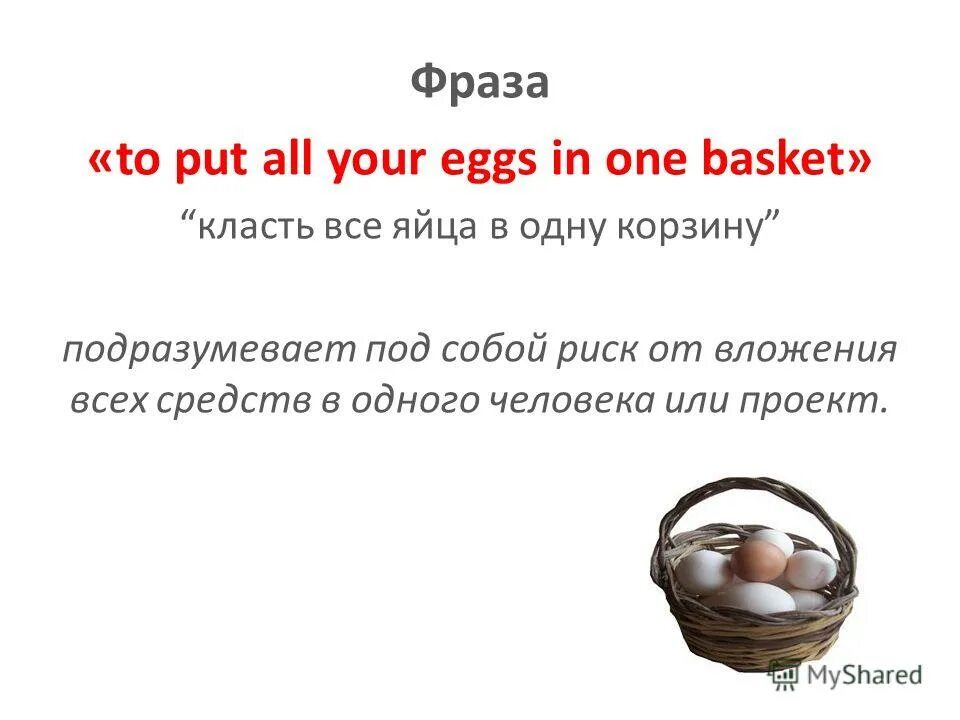 Фраза

«to put all your eggs in one basket»

“класть все яйца в одну корзину”

подразумевает под собой риск от вложения всех средств в одного человека или проект.

MyShared